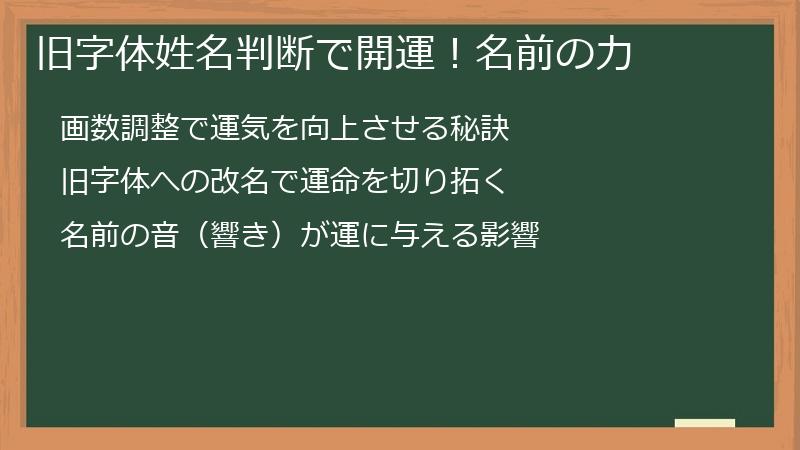 旧字体姓名判断で開運！名前の力

画数調整で運気を向上させる秘訣

旧字体への改名で運命を切り拓く

名前の音（響き）が運に与える影響